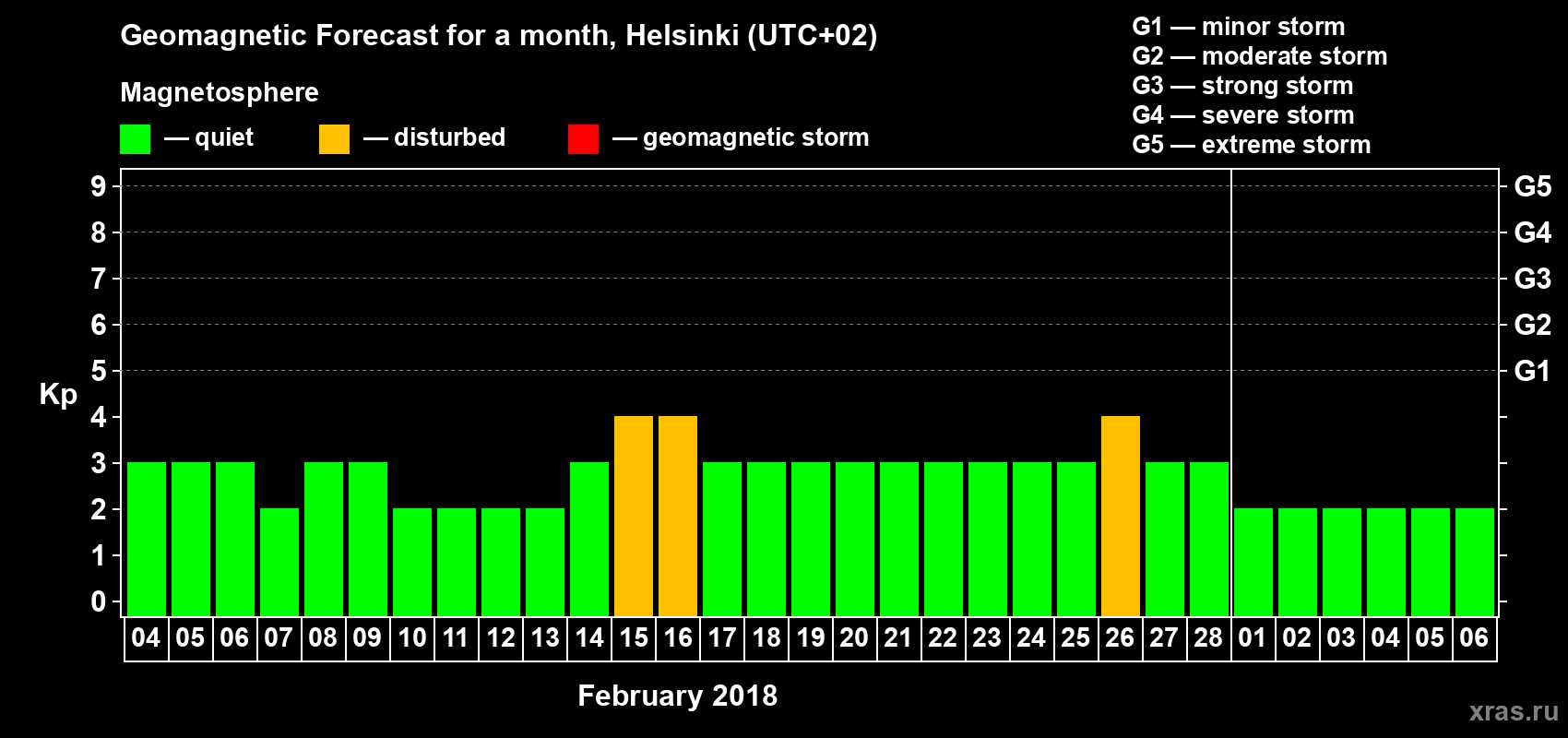 Geomagnetic Forecast for a month, Helsinki (UTC+02)

Magnetosphere

— quiet — disturbed — geomagnetic storm

G1 — minor storm
G2 — moderate storm
G3 — strong storm
G4 — severe storm
G5 — extreme storm

Kp

9
8
7
6
5
4
3
2
1
0

G5
G4
G3
G2
G1

04 05 06 07 08 09 10 11 12 13 14 15 16 17 18 19 20 21 22 23 24 25 26 27 28 01 02 03 04 05 06

February 2018

xras.ru